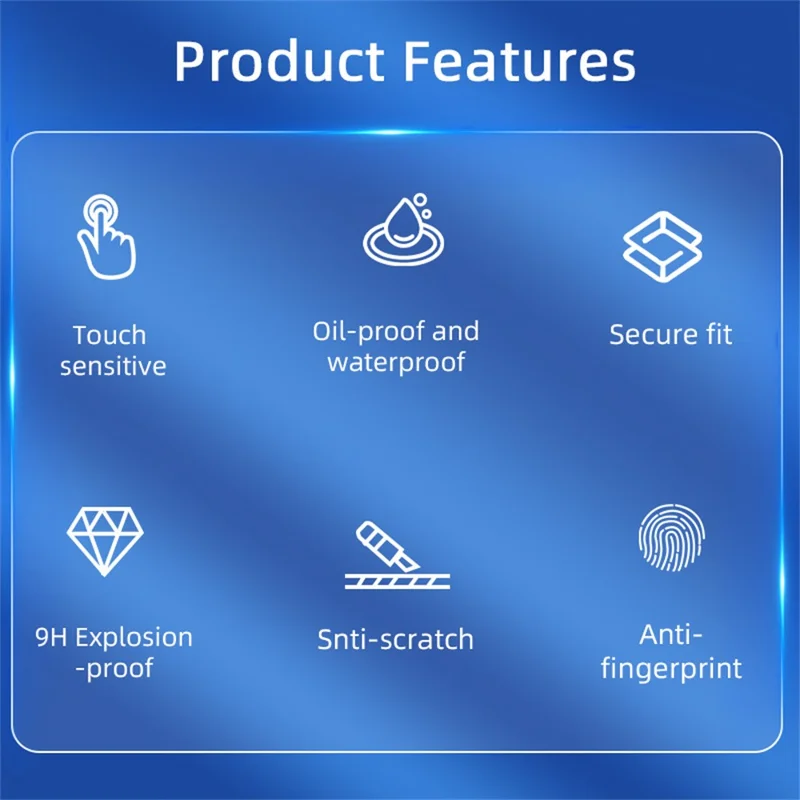 Product Features

Touch sensitive

Oil-proof and waterproof

Secure fit

9H Explosion -proof

Snti-scratch

Anti-fingerprint